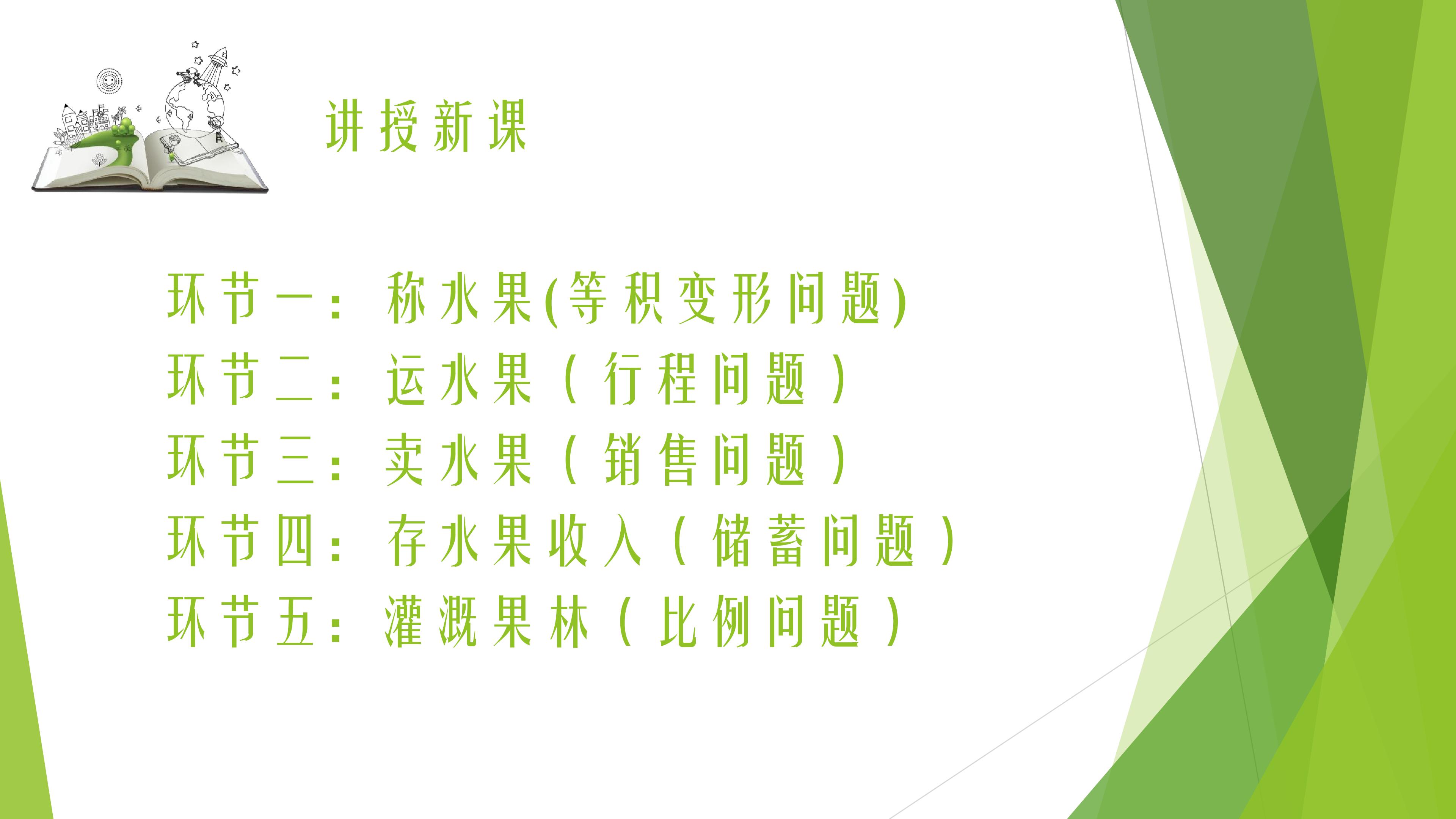 讲授新课

环节一：称水果(等积变形问题)
环节二：运水果（行程问题）
环节三：卖水果（销售问题）
环节四：存水果收入（储蓄问题）
环节五：灌溉果林（比例问题）